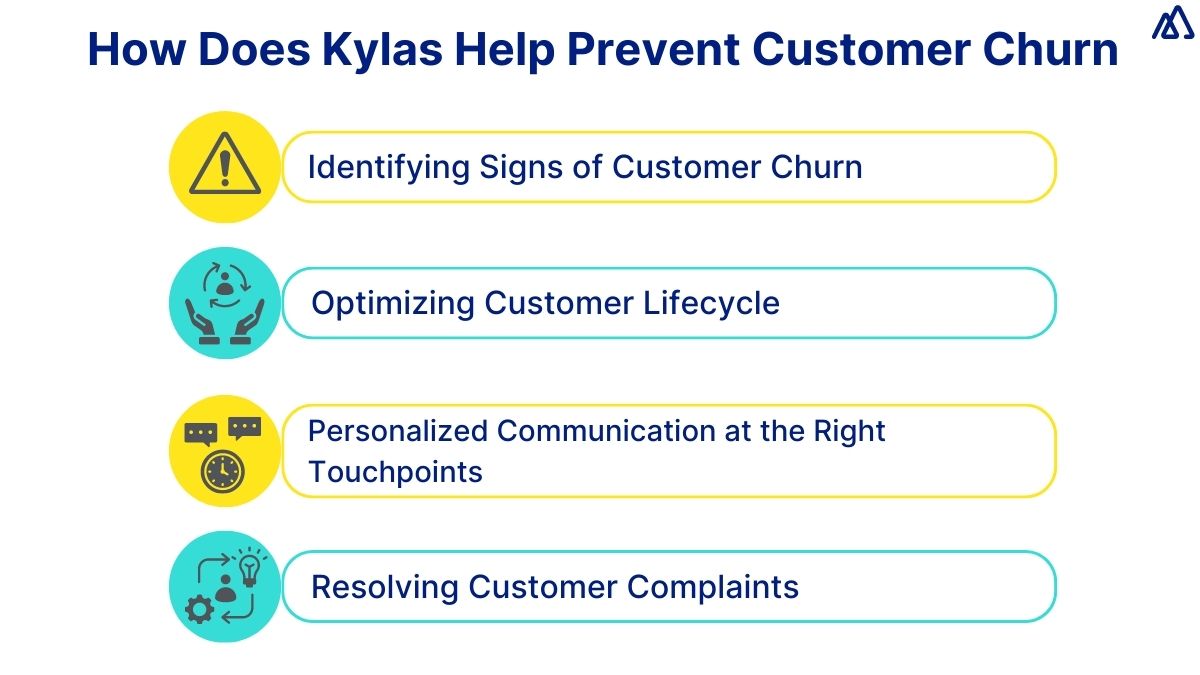 How Does Kylas Help Prevent Customer Churn

Identifying Signs of Customer Churn

Optimizing Customer Lifecycle

Personalized Communication at the Right Touchpoints

Resolving Customer Complaints